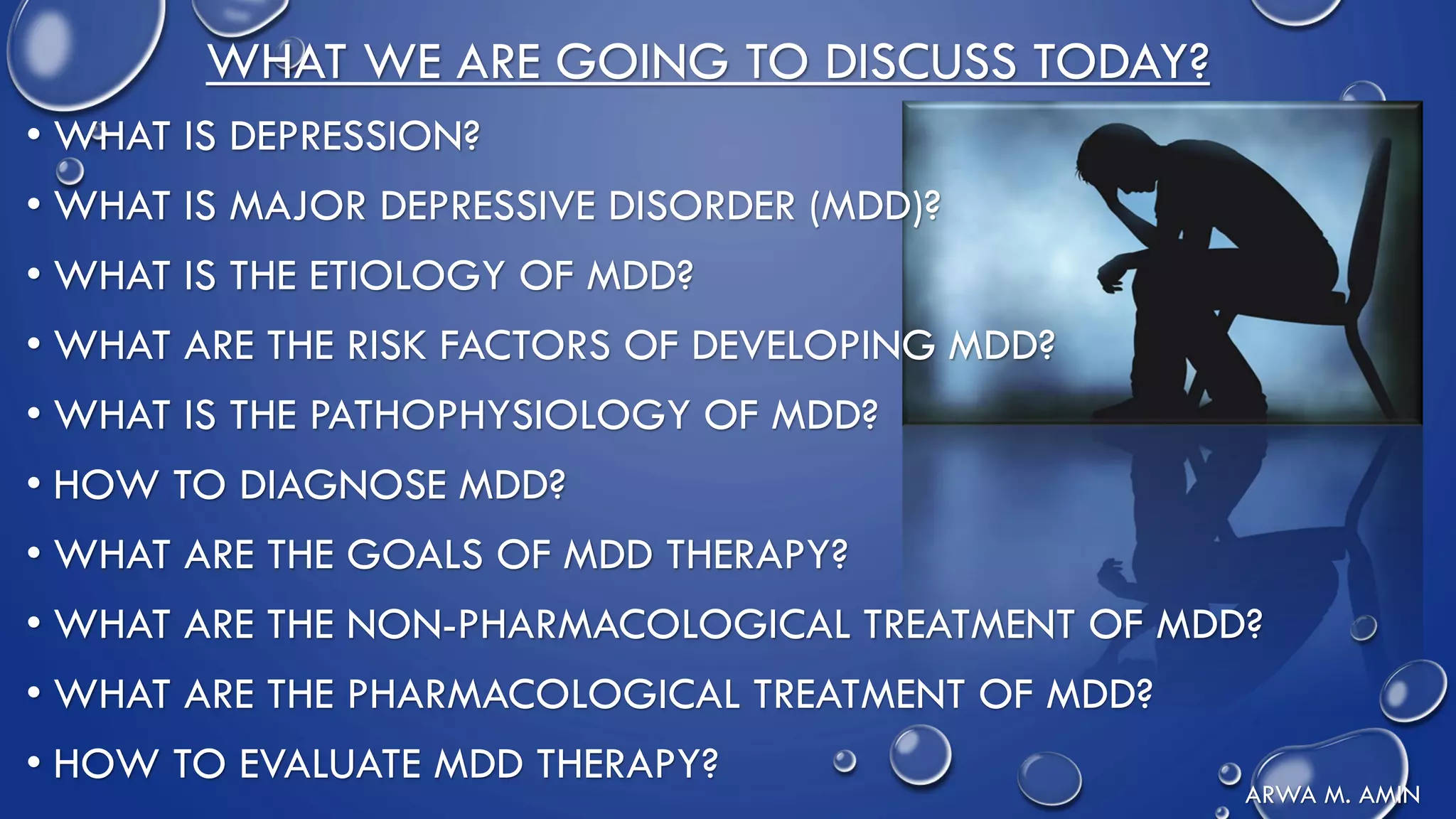 WHAT WE ARE GOING TO DISCUSS TODAY?

• WHAT IS DEPRESSION?
• WHAT IS MAJOR DEPRESSIVE DISORDER (MDD)?
• WHAT IS THE ETIOLOGY OF MDD?
• WHAT ARE THE RISK FACTORS OF DEVELOPING MDD?
• WHAT IS THE PATHOPHYSIOLOGY OF MDD?
• HOW TO DIAGNOSE MDD?
• WHAT ARE THE GOALS OF MDD THERAPY?
• WHAT ARE THE NON-PHARMACOLOGICAL TREATMENT OF MDD?
• WHAT ARE THE PHARMACOLOGICAL TREATMENT OF MDD?
• HOW TO EVALUATE MDD THERAPY?

ARWA M. AMIN